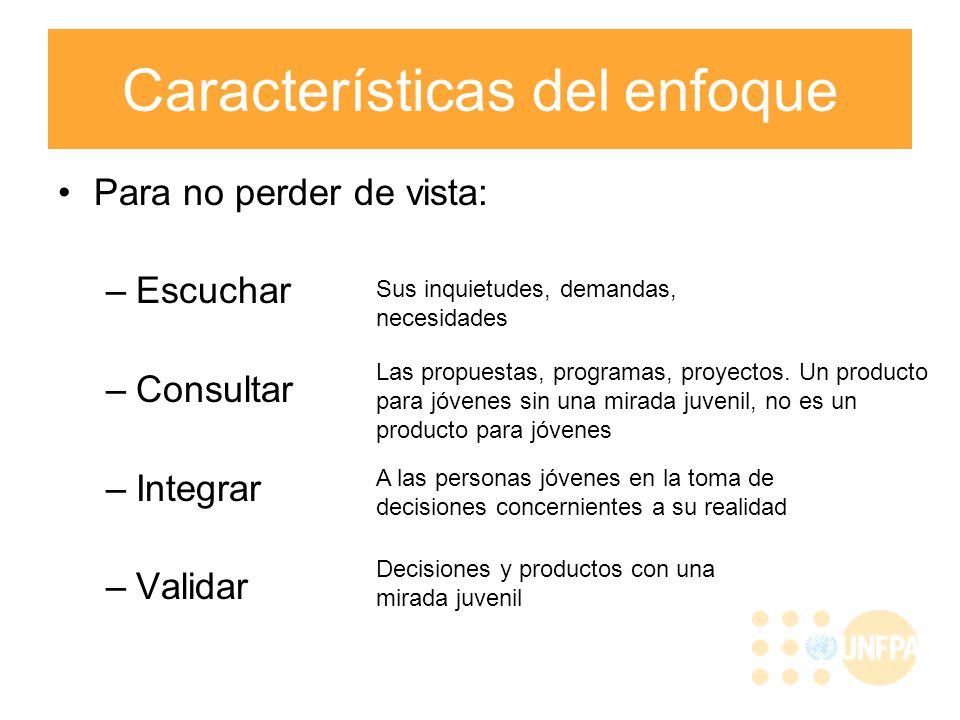 Características del enfoque

• Para no perder de vista:

– Escuchar

Sus inquietudes, demandas, necesidades

– Consultar

Las propuestas, programas, proyectos. Un producto para jóvenes sin una mirada juvenil, no es un producto para jóvenes

– Integrar

A las personas jóvenes en la toma de decisiones concernientes a su realidad

– Validar

Decisiones y productos con una mirada juvenil

UNFPA